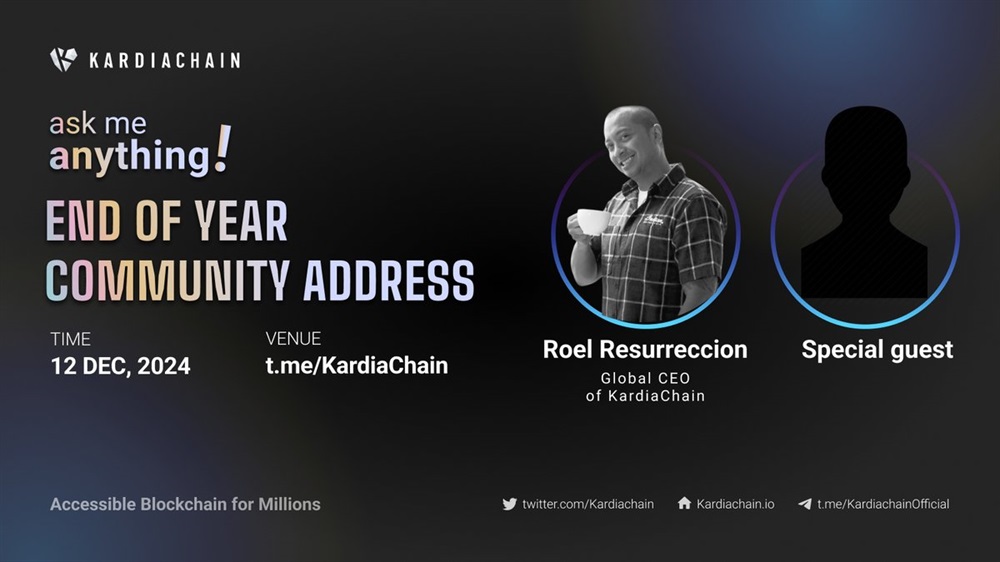 KARDIACHAIN

ask me anything!

END OF YEAR COMMUNITY ADDRESS

TIME
12 DEC, 2024

VENUE
t.me/KardiaChain

Roel Resurreccion
Global CEO of KardiaChain

Special guest

Accessible Blockchain for Millions

twitter.com/Kardiachain Kardiachain.io t.me/KardiachainOfficial